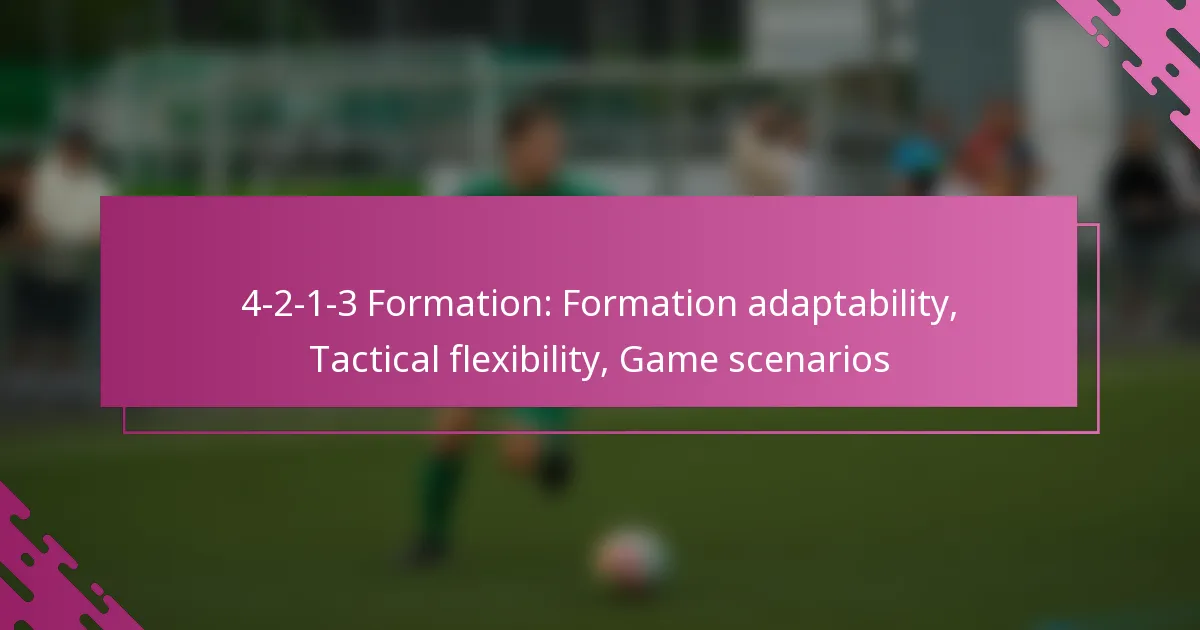 4-2-1-3 Formation: Formation adaptability, Tactical flexibility, Game scenarios